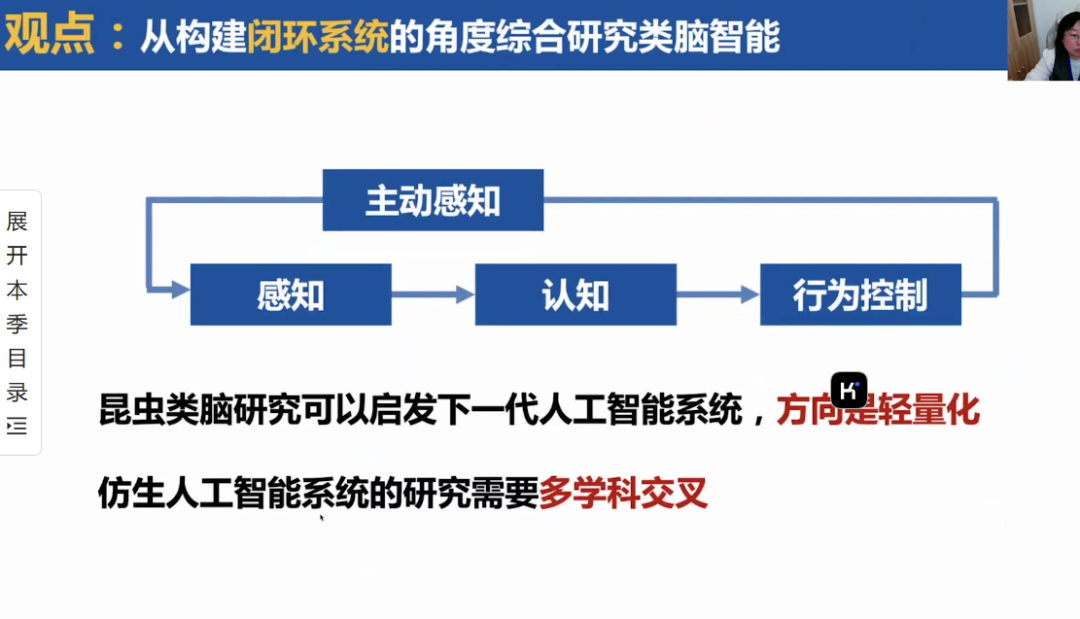 观点：从构建闭环系统的角度综合研究类脑智能

展开本季目录

主动感知

感知

认知

行为控制

昆虫类脑研究可以启发下一代人工智能系统，方向是轻量化

仿生人工智能系统的研究需要多学科交叉